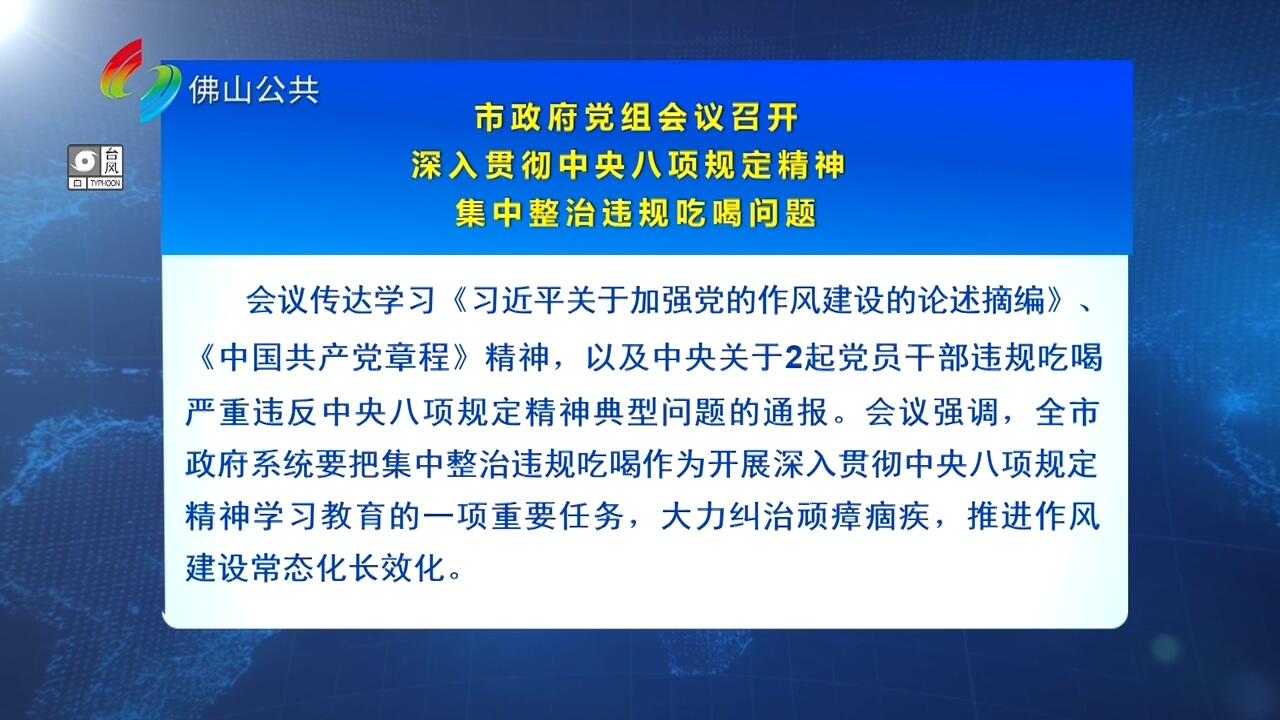 佛山公共

台风 TYPHOON

市政府党组会议召开
深入贯彻中央八项规定精神
集中整治违规吃喝问题

会议传达学习《习近平关于加强党的作风建设的论述摘编》、《中国共产党章程》精神，以及中央关于2起党员干部违规吃喝严重违反中央八项规定精神典型问题的通报。会议强调，全市政府系统要把集中整治违规吃喝作为开展深入贯彻中央八项规定精神学习教育的一项重要任务，大力纠治顽瘴痼疾，推进作风建设常态化长效化。